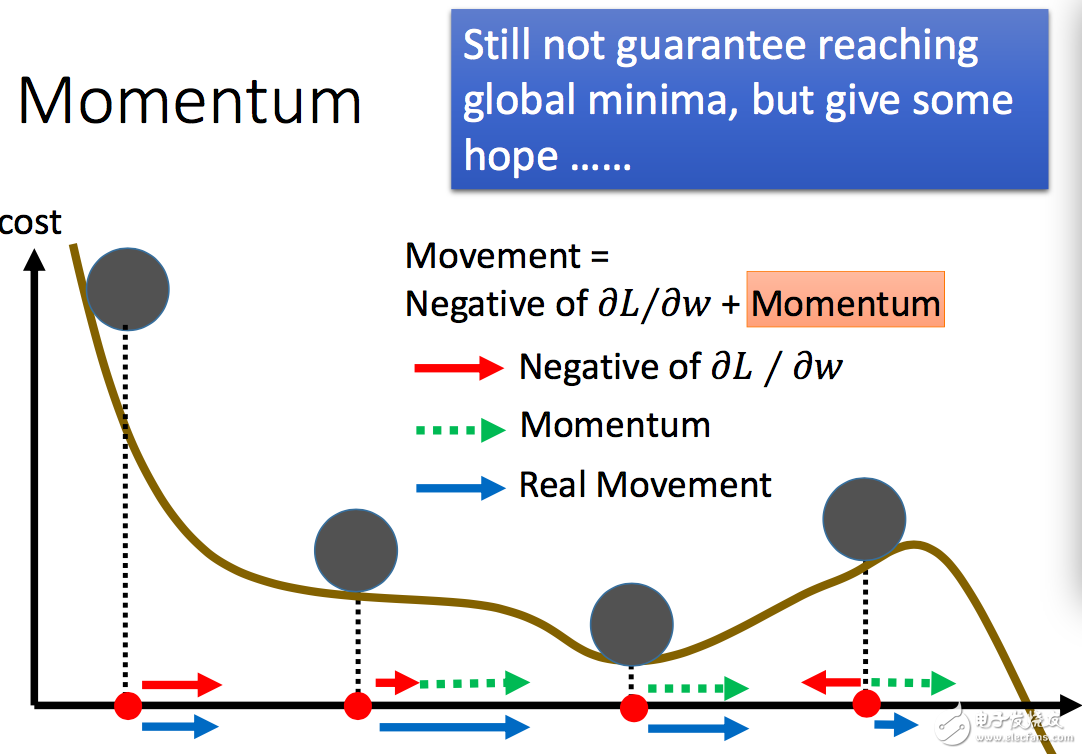 Momentum

Still not guarantee reaching global minima, but give some hope ……

cost

Movement = Negative of $\partial L/\partial w$ + Momentum

Negative of $\partial L$ / $\partial w$

Momentum

Real Movement

电子发烧友 www.elecfans.com